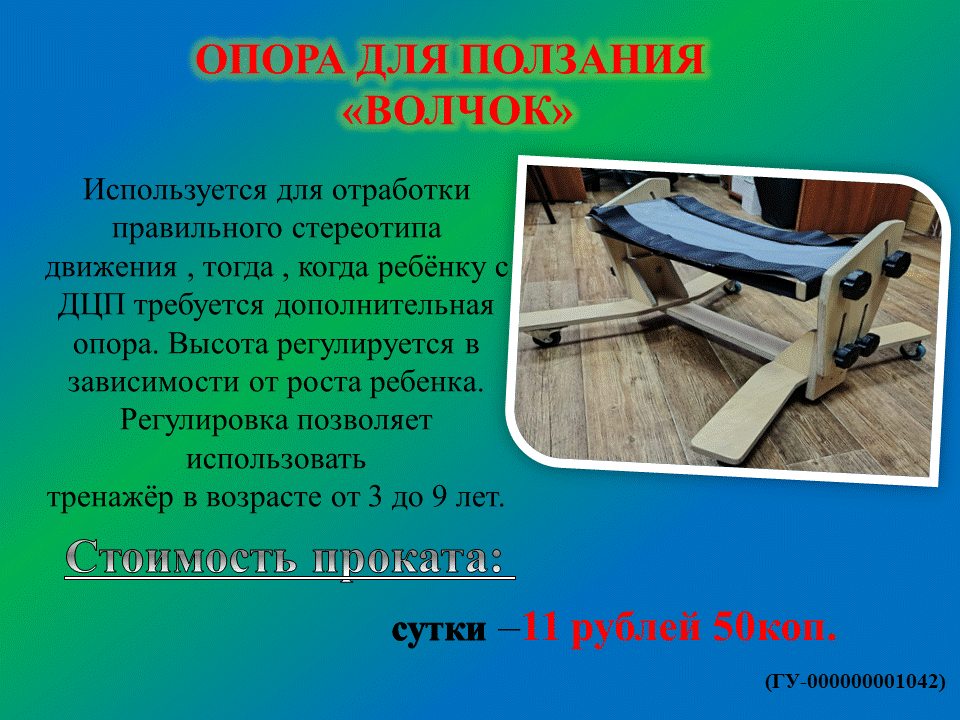 ОПОРА ДЛЯ ПОЛЗАНИЯ «ВОЛЧОК»

Используется для отработки правильного стереотипа движения , тогда , когда ребёнку с ДЦП требуется дополнительная опора. Высота регулируется в зависимости от роста ребенка. Регулировка позволяет использовать тренажёр в возрасте от 3 до 9 лет.

Стоимость проката:

сутки –11 рублей 50коп.

(ГУ-000000001042)